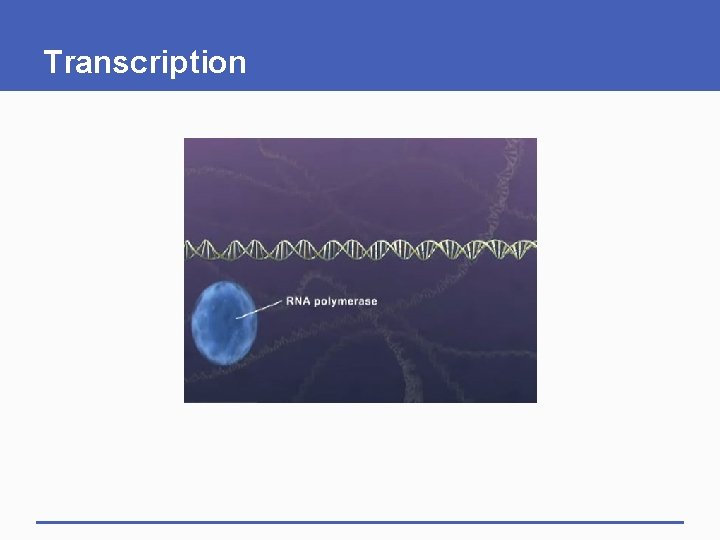 Transcription

RNA polymerase